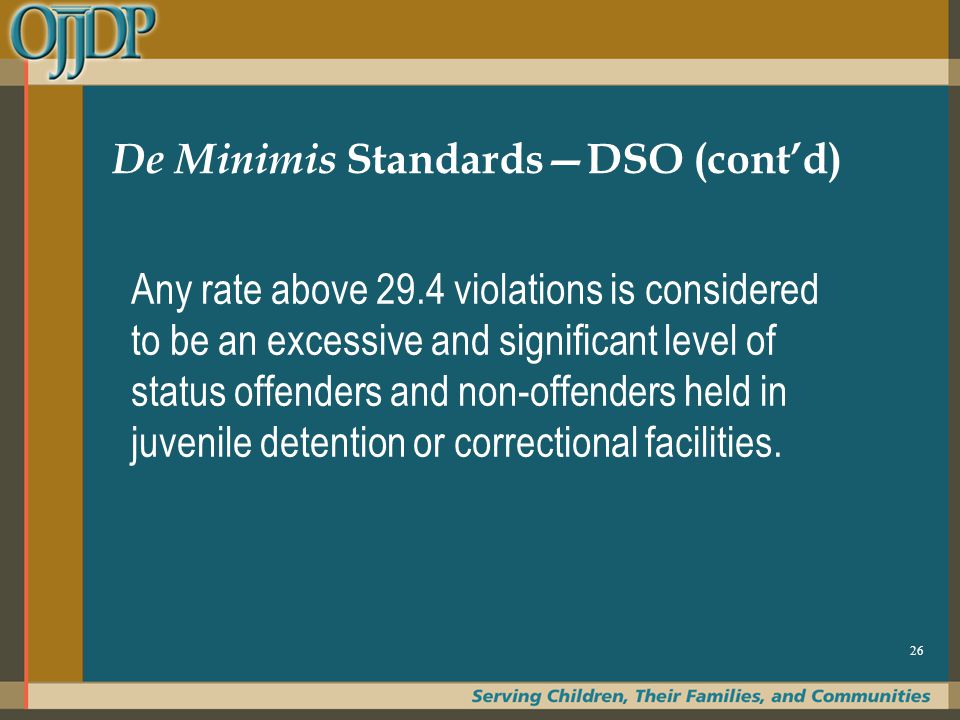 OJJDP

De Minimis Standards—DSO (cont'd)

Any rate above 29.4 violations is considered to be an excessive and significant level of status offenders and non-offenders held in juvenile detention or correctional facilities.

26

Serving Children, Their Families, and Communities